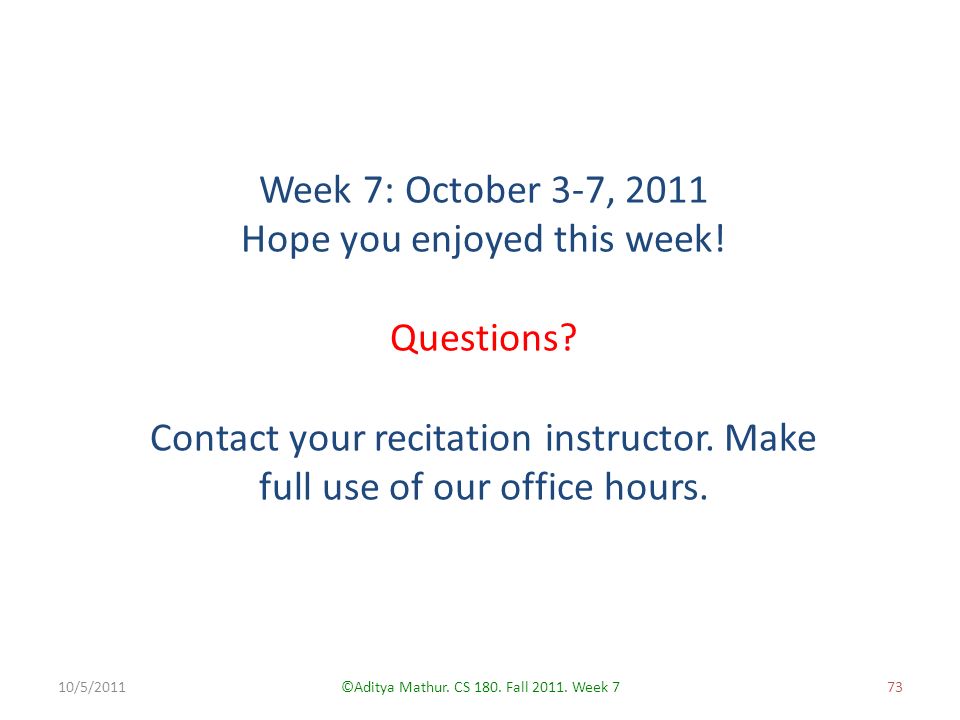 Week 7: October 3-7, 2011
Hope you enjoyed this week!

Questions?

Contact your recitation instructor. Make full use of our office hours.

10/5/2011

©Aditya Mathur. CS 180. Fall 2011. Week 7

73